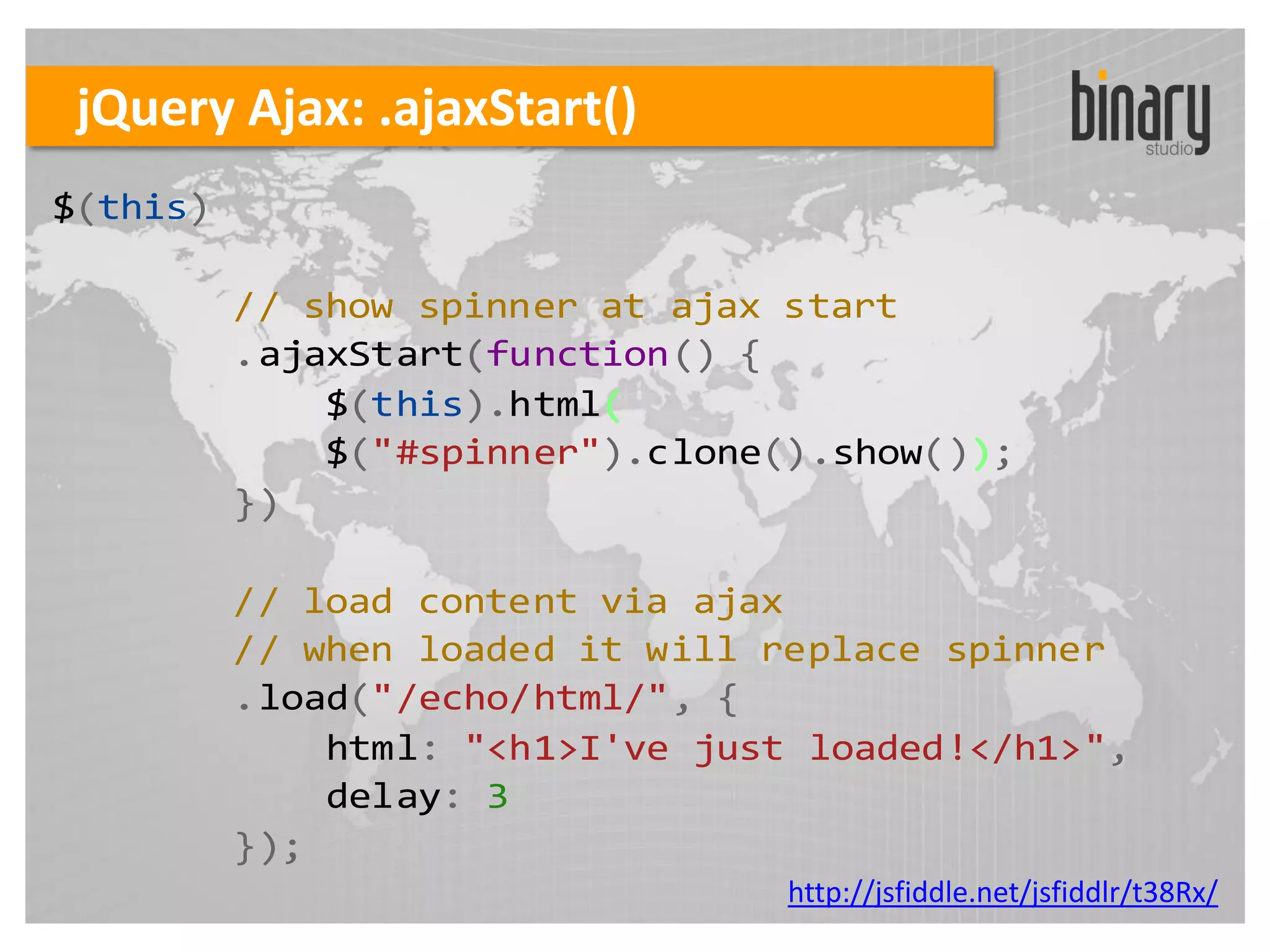 jQuery Ajax: .ajaxStart()

binary studio

$(this)

// show spinner at ajax start
.ajaxStart(function() {
    $(this).html(
    $("#spinner").clone().show());
})

// load content via ajax
// when loaded it will replace spinner
.load("/echo/html/", {
    html: "<h1>I've just loaded!</h1>",
    delay: 3
});

http://jsfiddle.net/jsfiddlr/t38Rx/